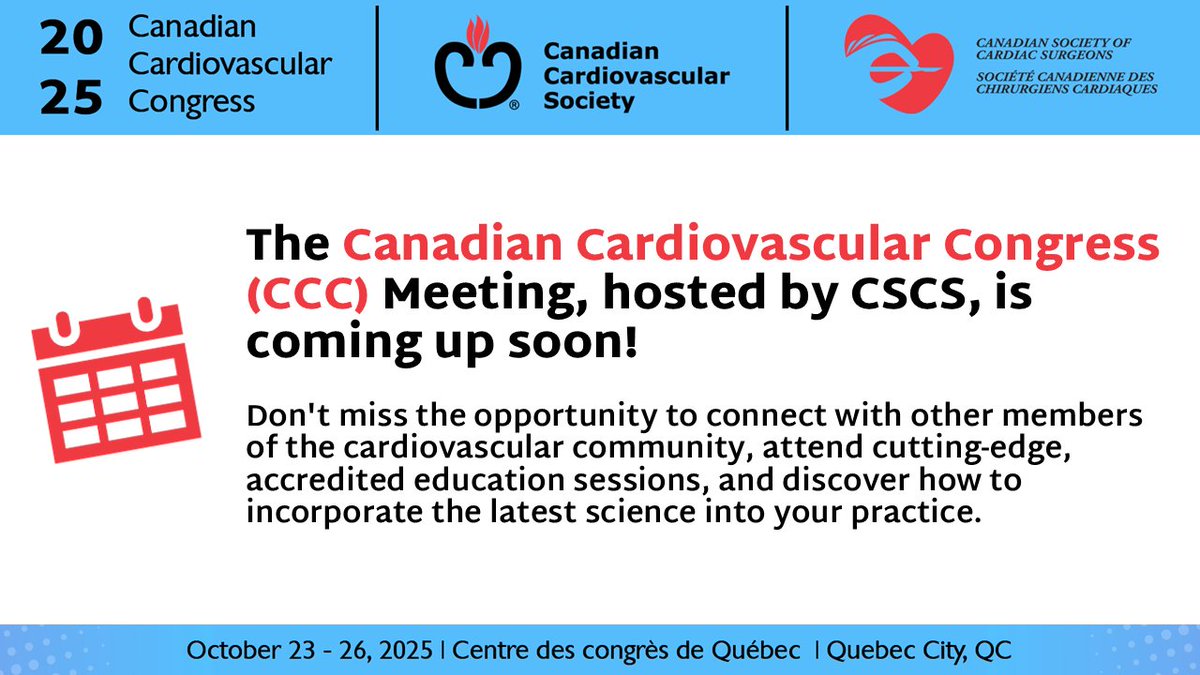 20
25
Canadian Cardiovascular Congress

Canadian Cardiovascular Society

CANADIAN SOCIETY OF CARDIAC SURGEONS
SOCIÉTÉ CANADIENNE DES CHIRURGIENS CARDIAQUES

The Canadian Cardiovascular Congress (CCC) Meeting, hosted by CSCS, is coming up soon!

Don't miss the opportunity to connect with other members of the cardiovascular community, attend cutting-edge, accredited education sessions, and discover how to incorporate the latest science into your practice.

October 23 - 26, 2025 | Centre des congrès de Québec | Quebec City, QC